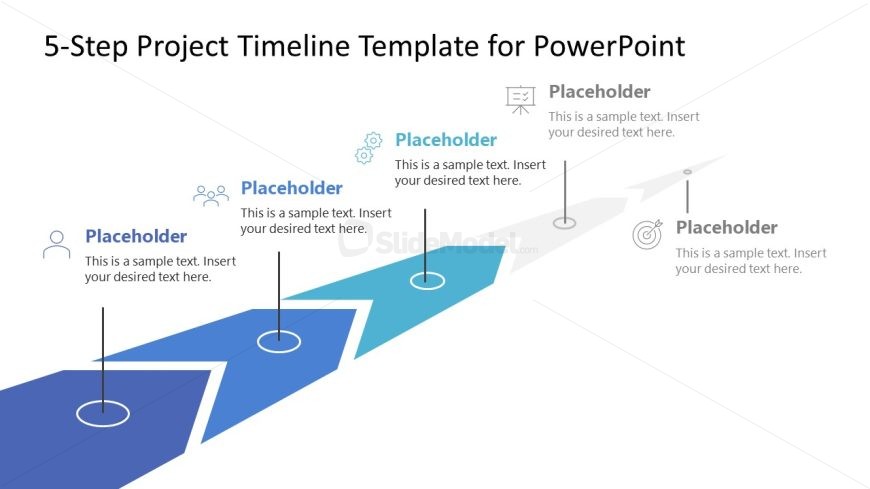 5-Step Project Timeline Template for PowerPoint

Placeholder
This is a sample text. Insert your desired text here.

Placeholder
This is a sample text. Insert your desired text here.

Placeholder
This is a sample text. Insert your desired text here.

Placeholder
This is a sample text. Insert your desired text here.

Placeholder
This is a sample text. Insert your desired text here.

SlideModel.com